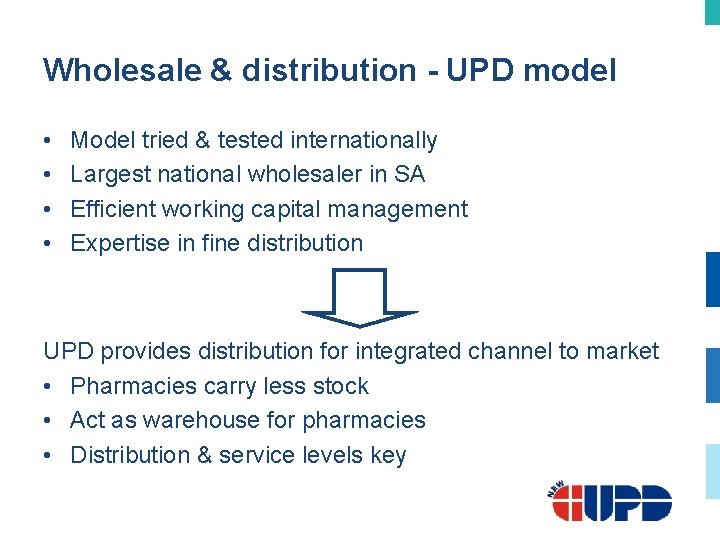 Wholesale & distribution - UPD model

• Model tried & tested internationally
• Largest national wholesaler in SA
• Efficient working capital management
• Expertise in fine distribution

UPD provides distribution for integrated channel to market
• Pharmacies carry less stock
• Act as warehouse for pharmacies
• Distribution & service levels key

NEW UPD